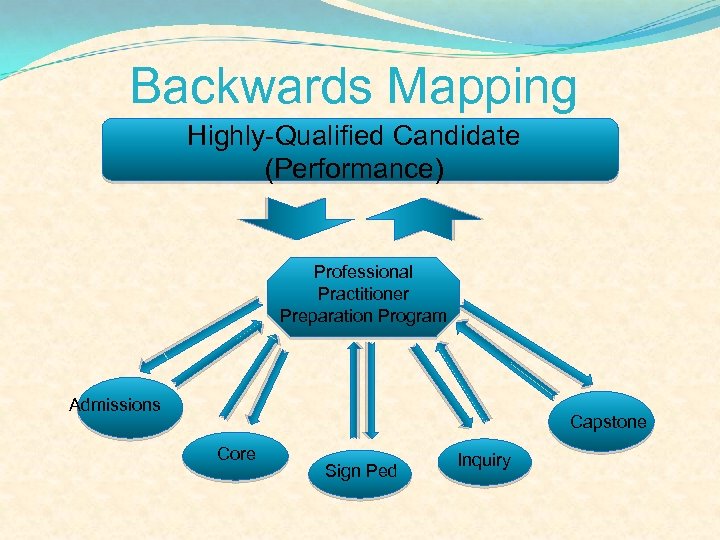 Backwards Mapping

Highly-Qualified Candidate (Performance)

Professional Practitioner Preparation Program

Admissions

Core

Sign Ped

Inquiry

Capstone